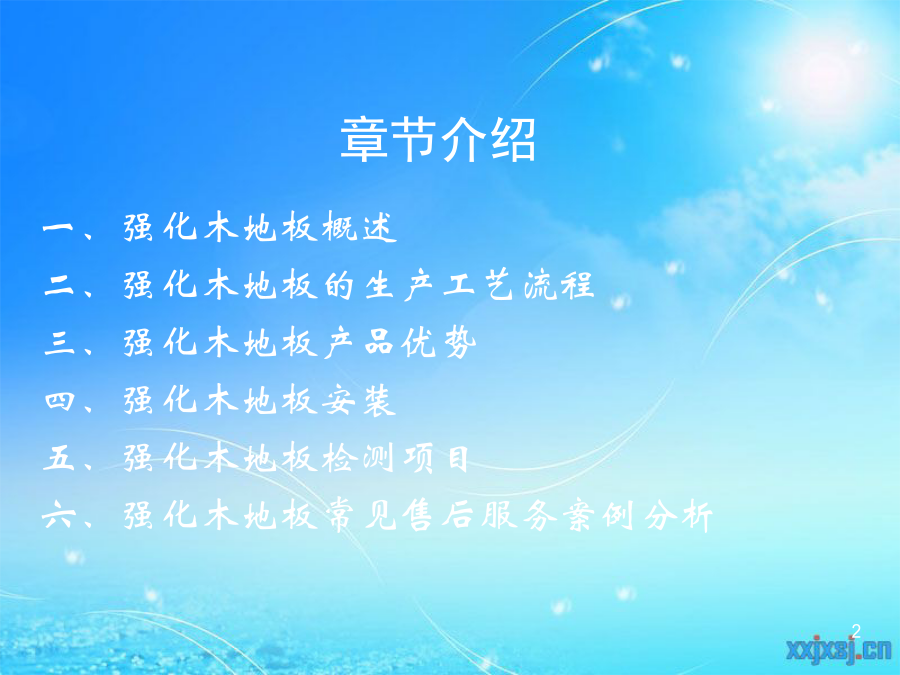 章节介绍

一、强化木地板概述

二、强化木地板的生产工艺流程

三、强化木地板产品优势

四、强化木地板安装

五、强化木地板检测项目

六、强化木地板常见售后服务案例分析

2

xxjxsj.cn